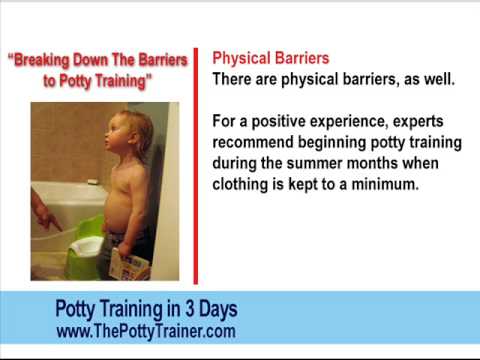 "Breaking Down The Barriers to Potty Training"

Physical Barriers
There are physical barriers, as well.

For a positive experience, experts recommend beginning potty training during the summer months when clothing is kept to a minimum.

Potty Training in 3 Days
www.ThePottyTrainer.com